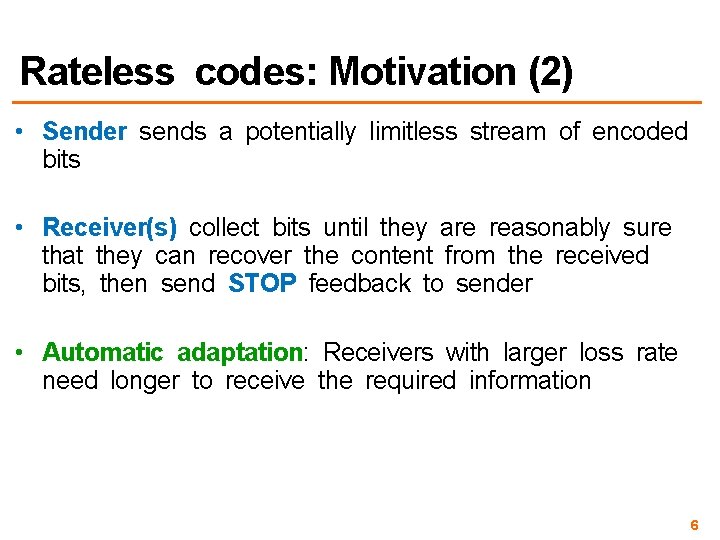 Rateless codes: Motivation (2)

• Sender sends a potentially limitless stream of encoded bits

• Receiver(s) collect bits until they are reasonably sure that they can recover the content from the received bits, then send STOP feedback to sender

• Automatic adaptation: Receivers with larger loss rate need longer to receive the required information

6